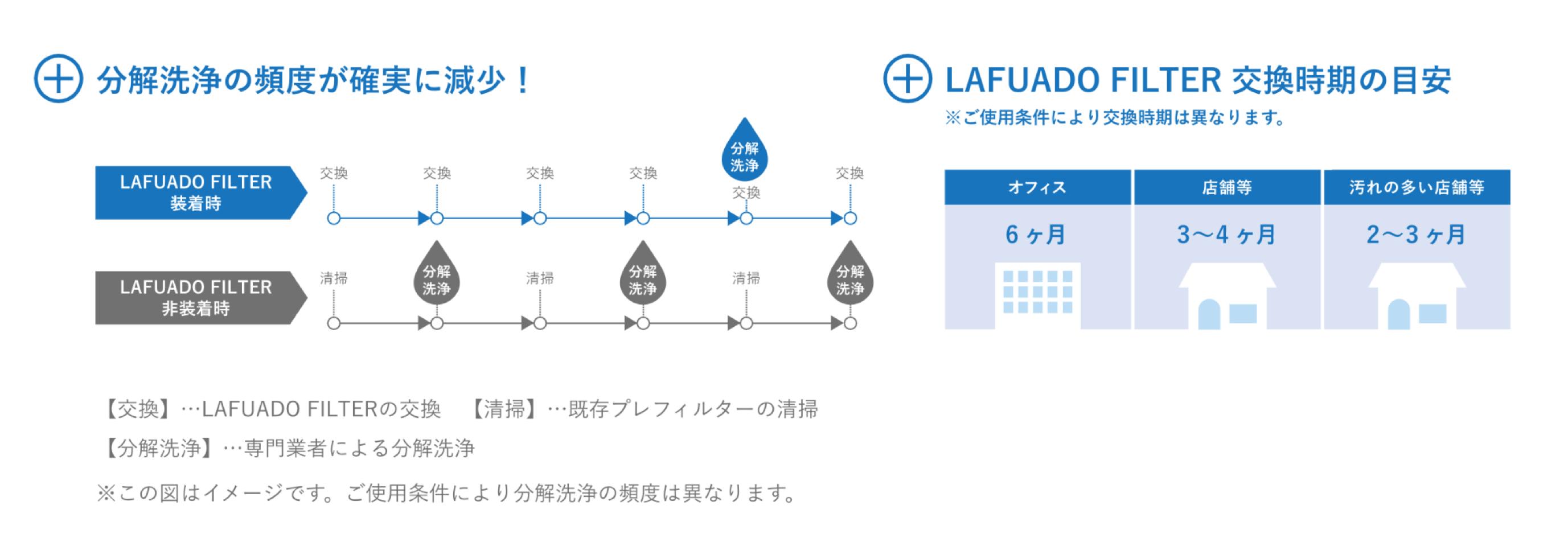 分解洗浄の頻度が確実に減少！

LAFUADO FILTER 装着時

交換 交換 交換 交換 分解洗浄 交換 交換

LAFUADO FILTER 非装着時

清掃 分解洗浄 清掃 分解洗浄 清掃 分解洗浄

【交換】…LAFUADO FILTERの交換　【清掃】…既存プレフィルターの清掃

【分解洗浄】…専門業者による分解洗浄

※この図はイメージです。ご使用条件により分解洗浄の頻度は異なります。

LAFUADO FILTER 交換時期の目安

※ご使用条件により交換時期は異なります。

| オフィス | 店舗等 | 汚れの多い店舗等 |
|---|---|---|
| 6ヶ月 | 3〜4ヶ月 | 2〜3ヶ月 |